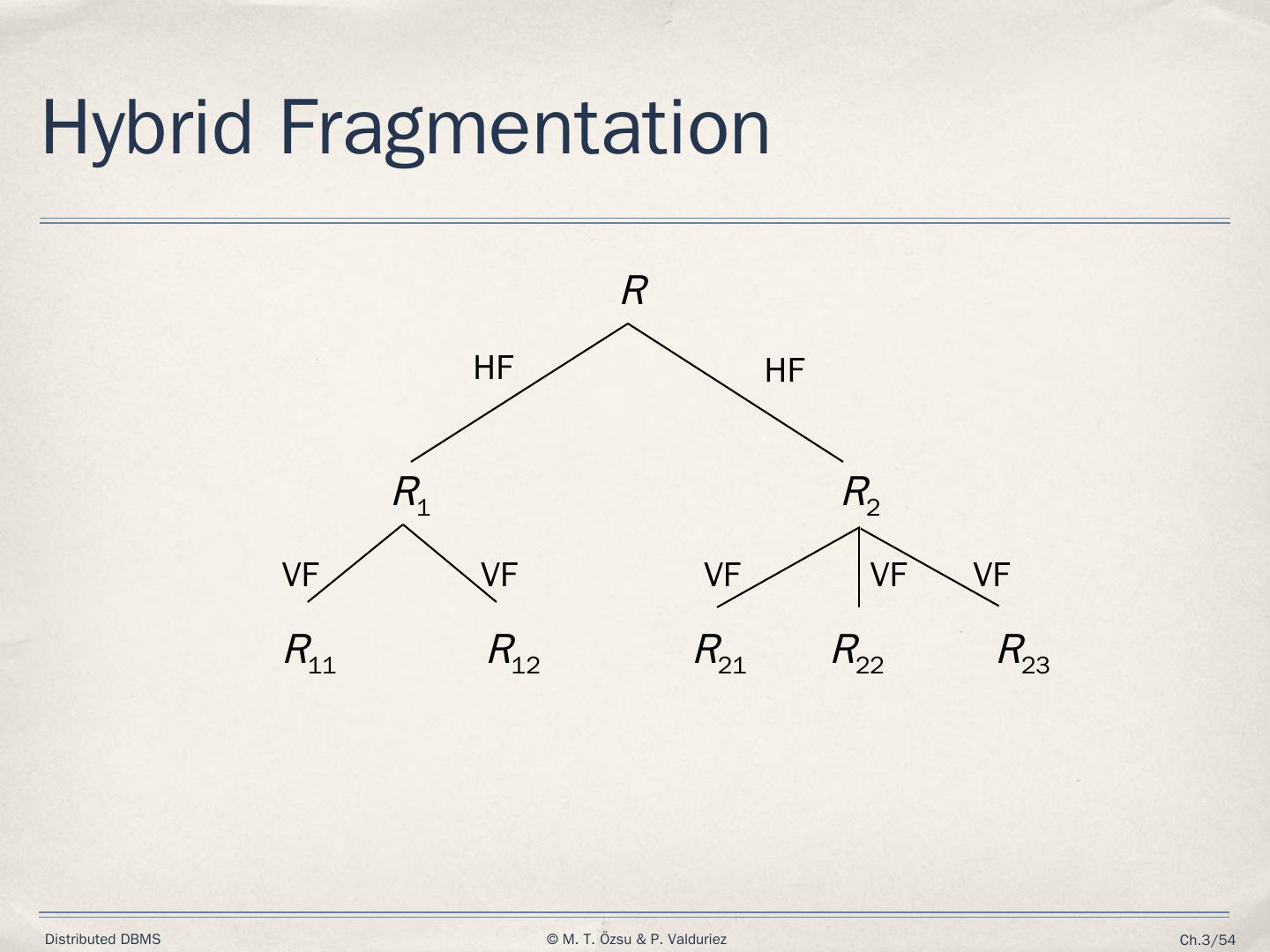 Hybrid Fragmentation

$R$

HF

HF

$R_1$

$R_2$

VF

VF

VF

VF

VF

$R_{11}$

$R_{12}$

$R_{21}$

$R_{22}$

$R_{23}$

Distributed DBMS

© M. T. Özsu & P. Valduriez

Ch.3/54